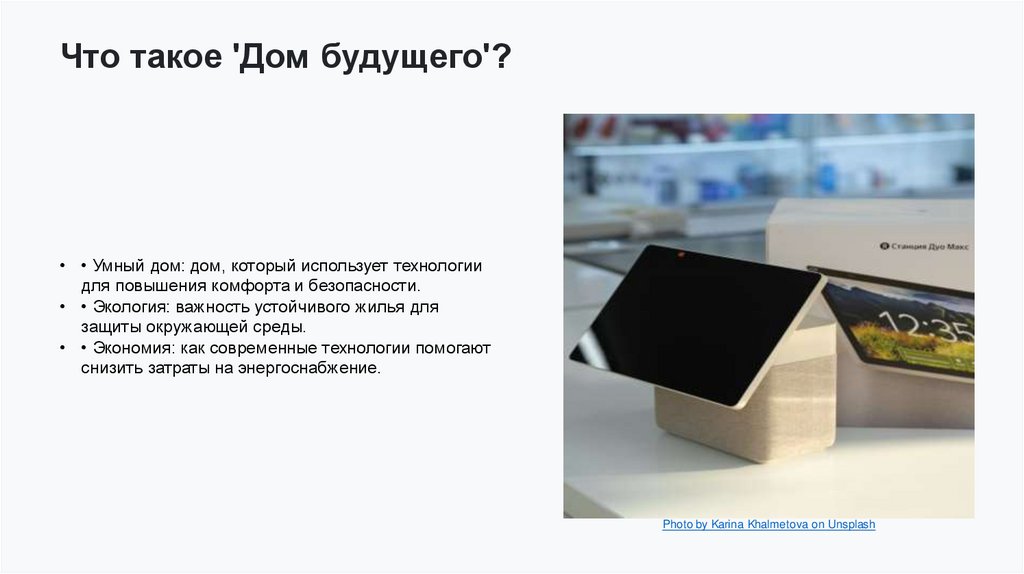 Что такое 'Дом будущего'?

• • Умный дом: дом, который использует технологии для повышения комфорта и безопасности.
• • Экология: важность устойчивого жилья для защиты окружающей среды.
• • Экономия: как современные технологии помогают снизить затраты на энергоснабжение.

Станция Дуо Макс

12:35

Photo by Karina Khalmetova on Unsplash